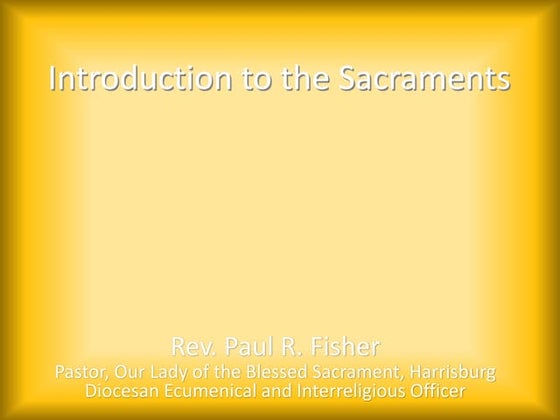 Introduction to the Sacraments

Rev. Paul R. Fisher
Pastor, Our Lady of the Blessed Sacrament, Harrisburg
Diocesan Ecumenical and Interreligious Officer